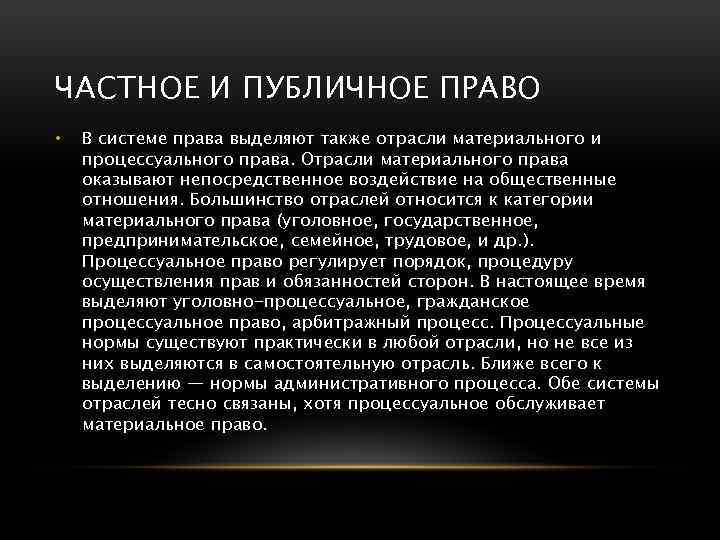 ЧАСТНОЕ И ПУБЛИЧНОЕ ПРАВО

• В системе права выделяют также отрасли материального и процессуального права. Отрасли материального права оказывают непосредственное воздействие на общественные отношения. Большинство отраслей относится к категории материального права (уголовное, государственное, предпринимательское, семейное, трудовое, и др.). Процессуальное право регулирует порядок, процедуру осуществления прав и обязанностей сторон. В настоящее время выделяют уголовно-процессуальное, гражданское процессуальное право, арбитражный процесс. Процессуальные нормы существуют практически в любой отрасли, но не все из них выделяются в самостоятельную отрасль. Ближе всего к выделению — нормы административного процесса. Обе системы отраслей тесно связаны, хотя процессуальное обслуживает материальное право.